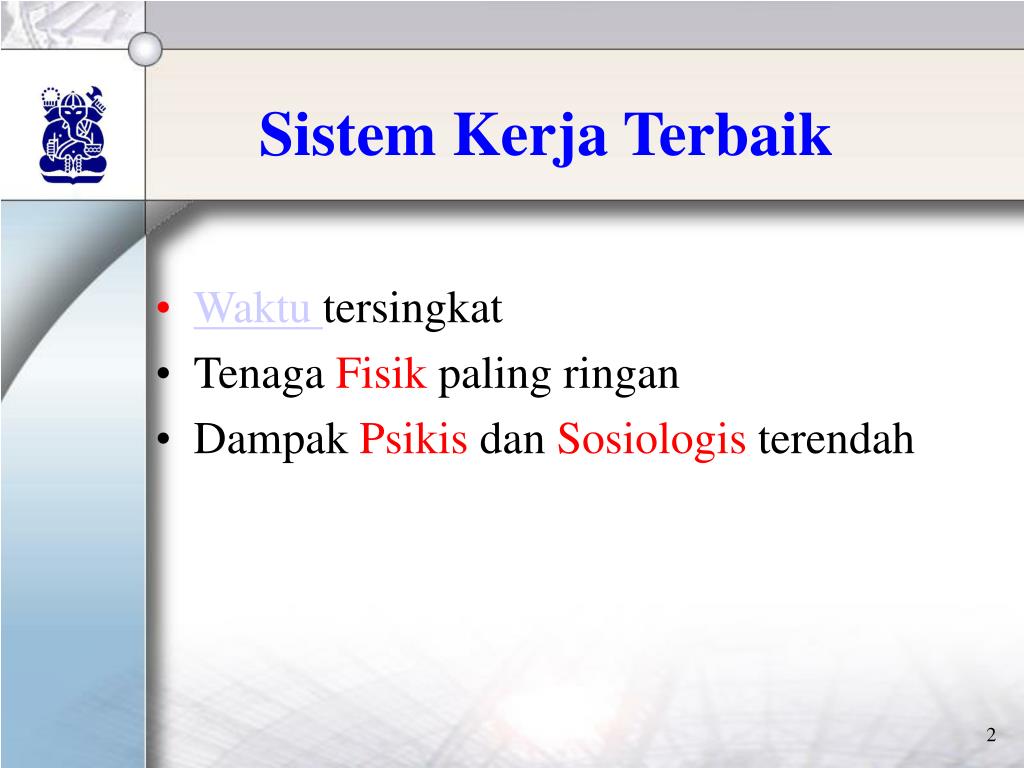 Sistem Kerja Terbaik

• Waktu tersingkat
• Tenaga Fisik paling ringan
• Dampak Psikis dan Sosiologis terendah

2